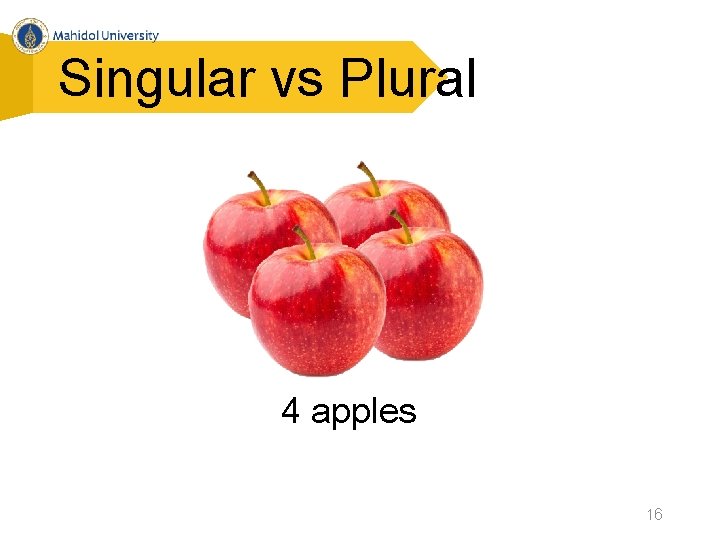 Mahidol University

Singular vs Plural

4 apples

16